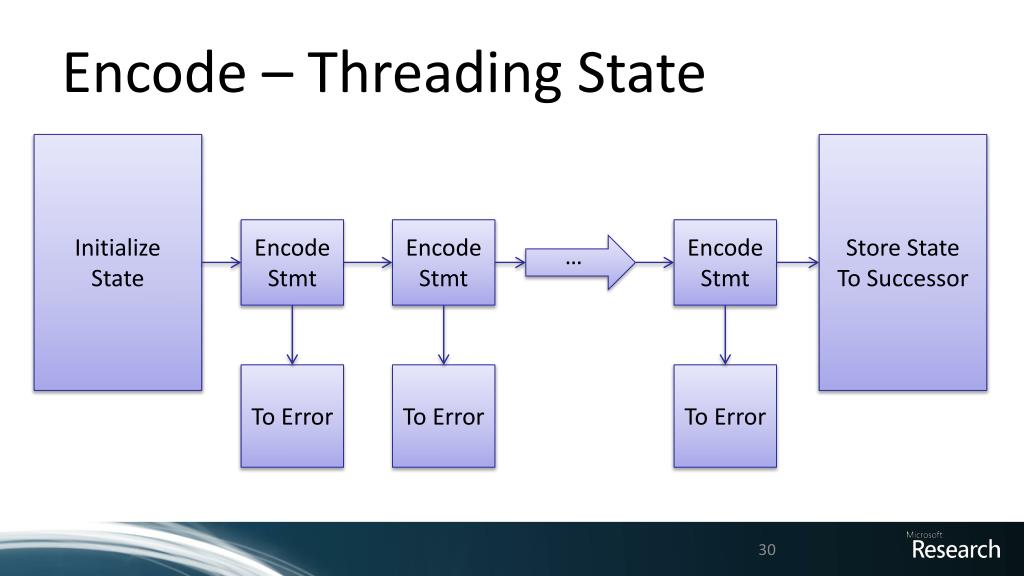 Encode – Threading State

Initialize State

Encode Stmt

Encode Stmt

…

Encode Stmt

Store State To Successor

To Error

To Error

To Error

30

Microsoft Research